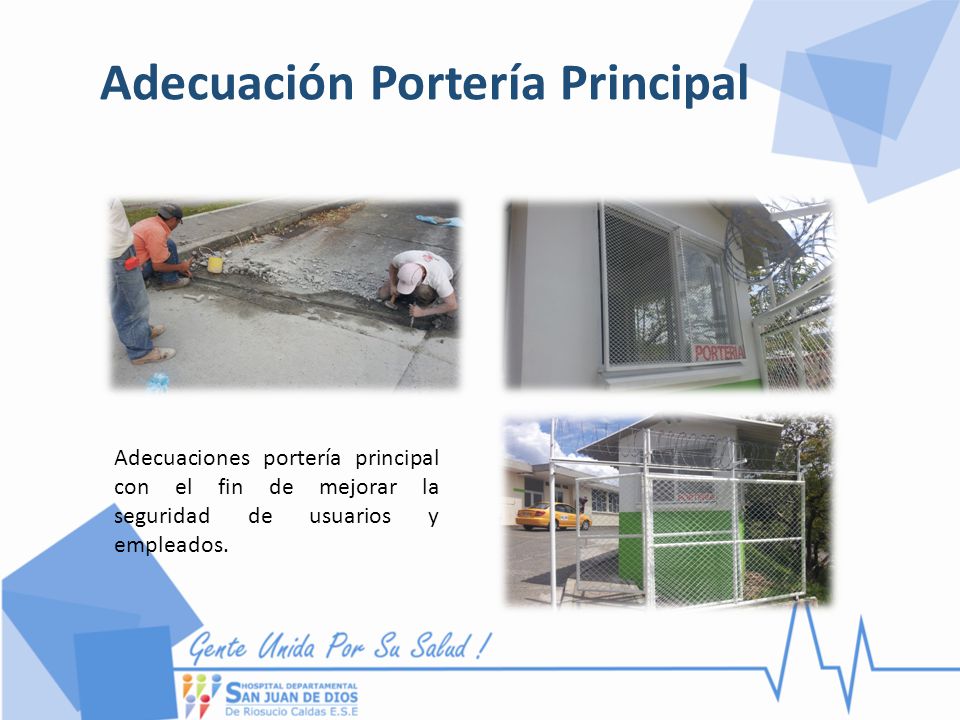 Adecuación Portería Principal

PORTERIA

Adecuaciones portería principal con el fin de mejorar la seguridad de usuarios y empleados.

Gente Unida Por Su Salud !

HOSPITAL DEPARTAMENTAL
SAN JUAN DE DIOS
De Riosucio Caldas E.S.E